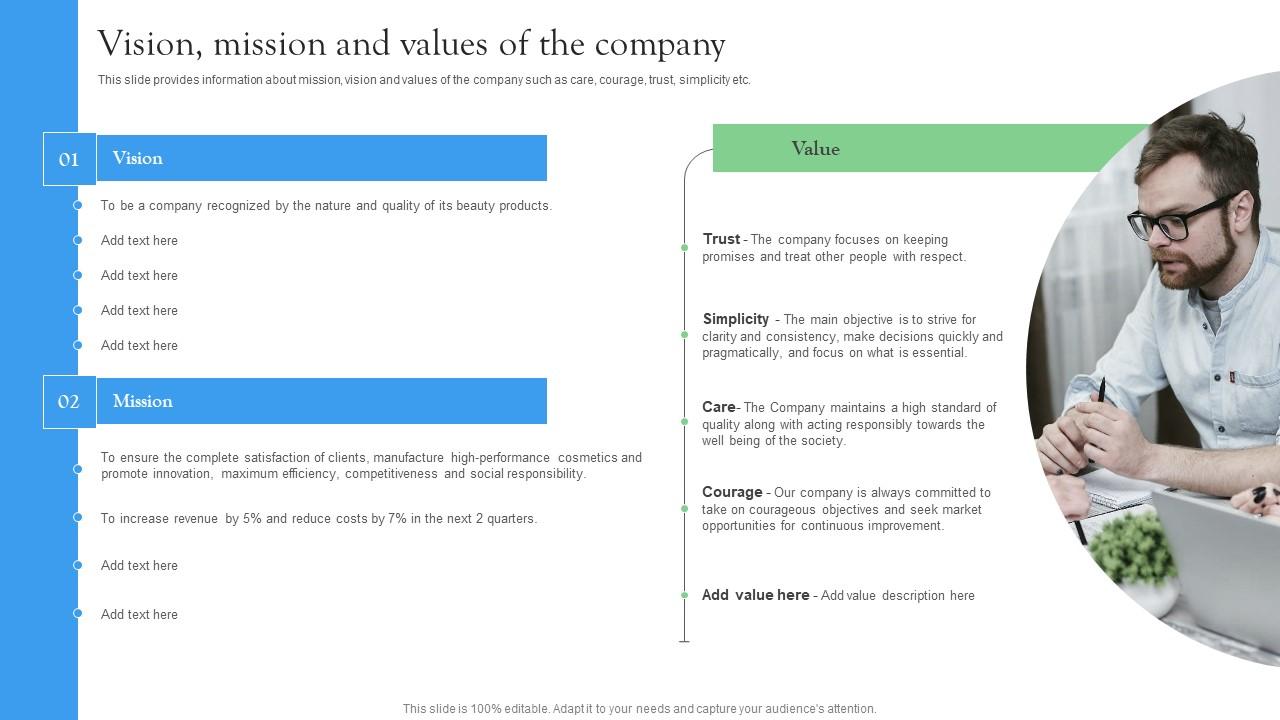 Vision, mission and values of the company

This slide provides information about mission, vision and values of the company such as care, courage, trust, simplicity etc.

01 Vision

To be a company recognized by the nature and quality of its beauty products.

Add text here

Add text here

Add text here

Add text here

02 Mission

To ensure the complete satisfaction of clients, manufacture high-performance cosmetics and promote innovation, maximum efficiency, competitiveness and social responsibility.

To increase revenue by 5% and reduce costs by 7% in the next 2 quarters.

Add text here

Add text here

Value

Trust - The company focuses on keeping promises and treat other people with respect.

Simplicity - The main objective is to strive for clarity and consistency, make decisions quickly and pragmatically, and focus on what is essential.

Care- The Company maintains a high standard of quality along with acting responsibly towards the well being of the society.

Courage - Our company is always committed to take on courageous objectives and seek market opportunities for continuous improvement.

Add value here - Add value description here

This slide is 100% editable. Adapt it to your needs and capture your audience's attention.